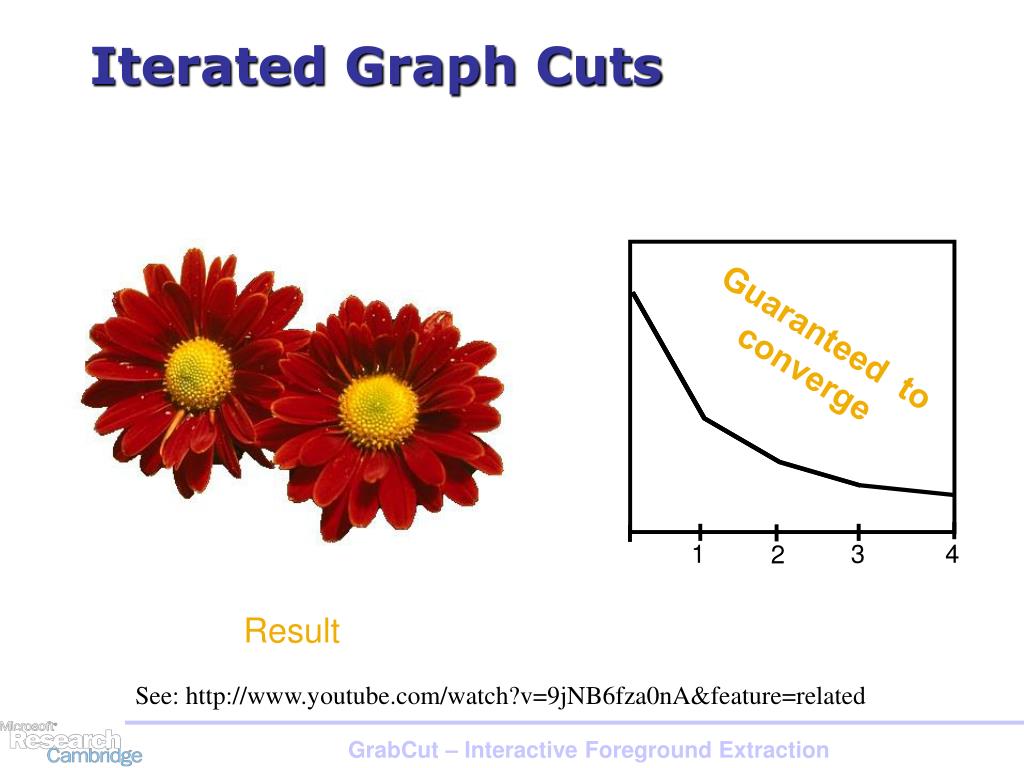 Iterated Graph Cuts

Guaranteed to converge

1 2 3 4

Result

See: http://www.youtube.com/watch?v=9jNB6fza0nA&feature=related

Microsoft Research Cambridge

GrabCut – Interactive Foreground Extraction